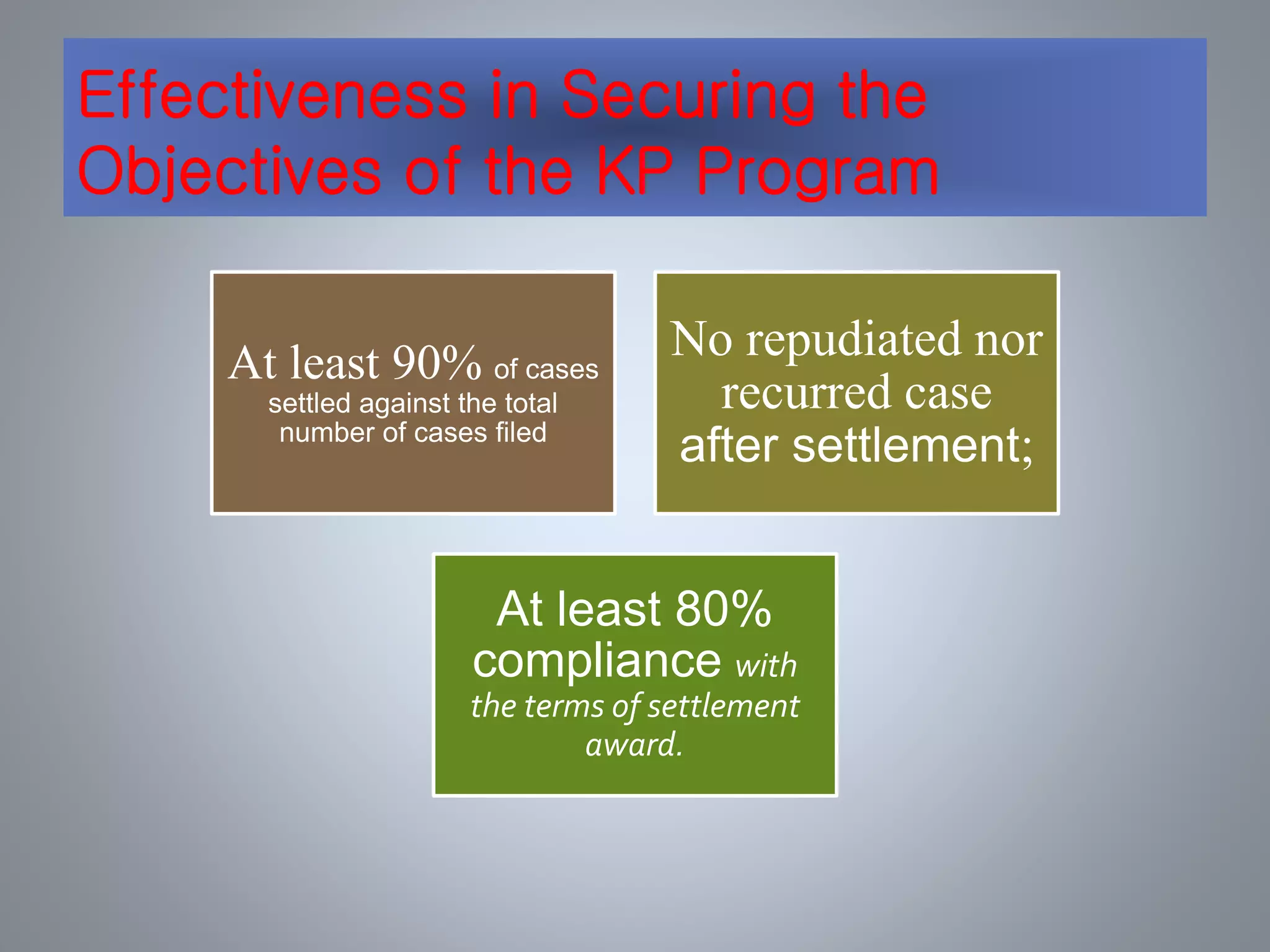 Effectiveness in Securing the Objectives of the KP Program

At least 90% of cases settled against the total number of cases filed

No repudiated nor recurred case after settlement;

At least 80% compliance with the terms of settlement award.